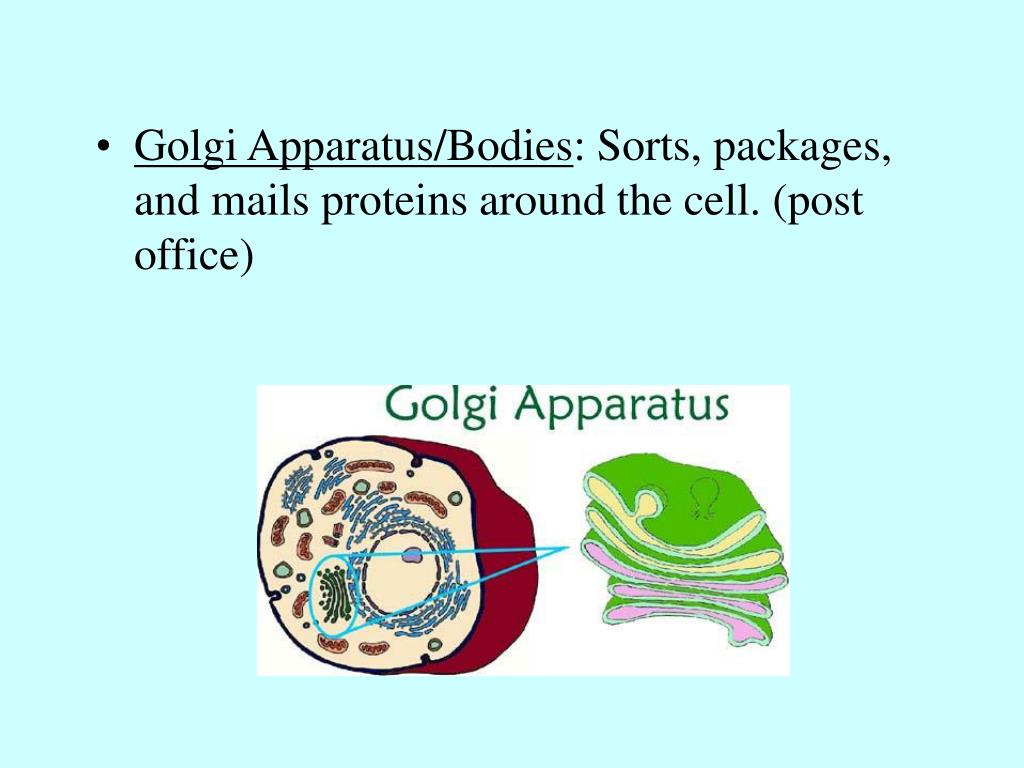 • Golgi Apparatus/Bodies: Sorts, packages, and mails proteins around the cell. (post office)

Golgi Apparatus